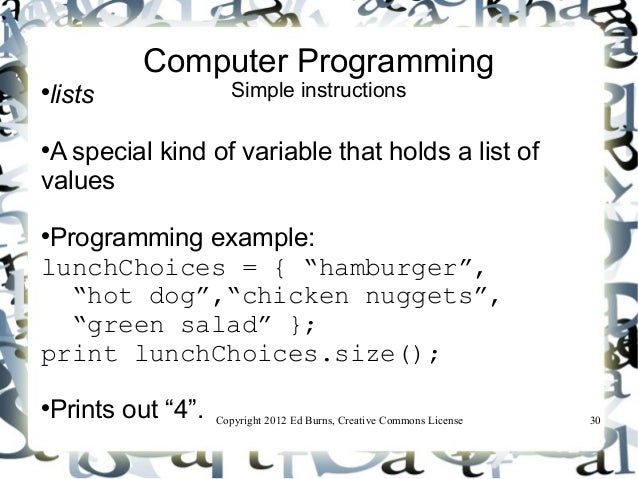 Computer Programming
Simple instructions

•lists

•A special kind of variable that holds a list of values

•Programming example:
lunchChoices = { “hamburger”,
  “hot dog”,“chicken nuggets”,
  “green salad” };
print lunchChoices.size();

•Prints out “4”.

Copyright 2012 Ed Burns, Creative Commons License 30